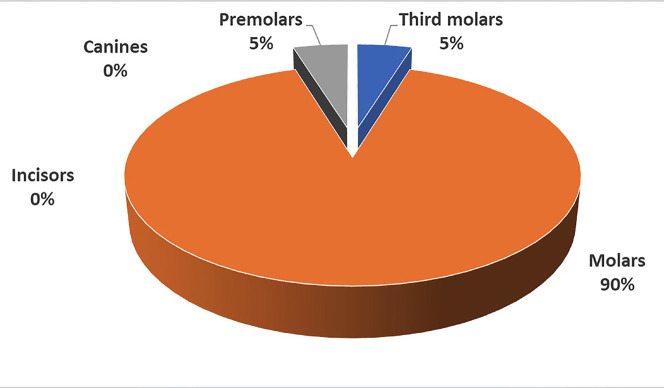 Premolars
5%

Third molars
5%

Canines
0%

Incisors
0%

Molars
90%